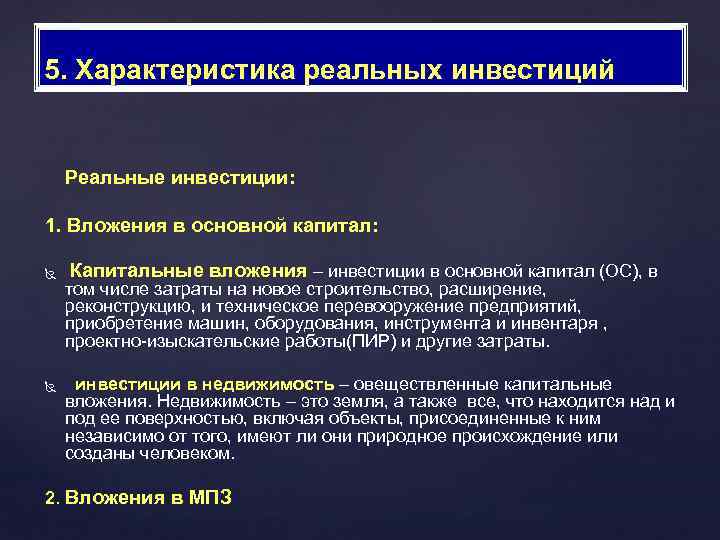 5. Характеристика реальных инвестиций

Реальные инвестиции:

1. Вложения в основной капитал:

Капитальные вложения – инвестиции в основной капитал (ОС), в том числе затраты на новое строительство, расширение, реконструкцию, и техническое перевооружение предприятий, приобретение машин, оборудования, инструмента и инвентаря , проектно-изыскательские работы(ПИР) и другие затраты.

инвестиции в недвижимость – овеществленные капитальные вложения. Недвижимость – это земля, а также все, что находится над и под ее поверхностью, включая объекты, присоединенные к ним независимо от того, имеют ли они природное происхождение или созданы человеком.

2. Вложения в МПЗ